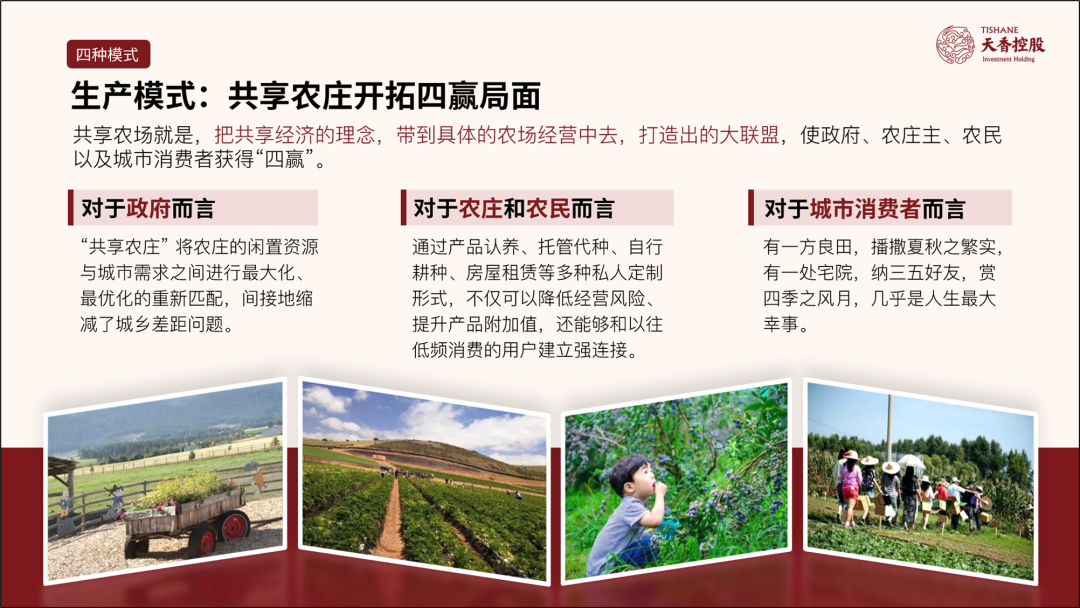 四种模式

TISHANE
天香控股
Investment Holding

生产模式：共享农庄开拓四赢局面

共享农场就是，把共享经济的理念，带到具体的农场经营中去，打造出的大联盟，使政府、农庄主、农民以及城市消费者获得“四赢”。

对于政府而言

“共享农庄”将农庄的闲置资源与城市需求之间进行最大化、最优化的重新匹配，间接地缩减了城乡差距问题。

对于农庄和农民而言

通过产品认养、托管代种、自行耕种、房屋租赁等多种私人定制形式，不仅可以降低经营风险、提升产品附加值，还能够和以往低频消费的用户建立强连接。

对于城市消费者而言

有一方良田，播撒夏秋之繁实，有一处宅院，纳三五好友，赏四季之风月，几乎是人生最大幸事。